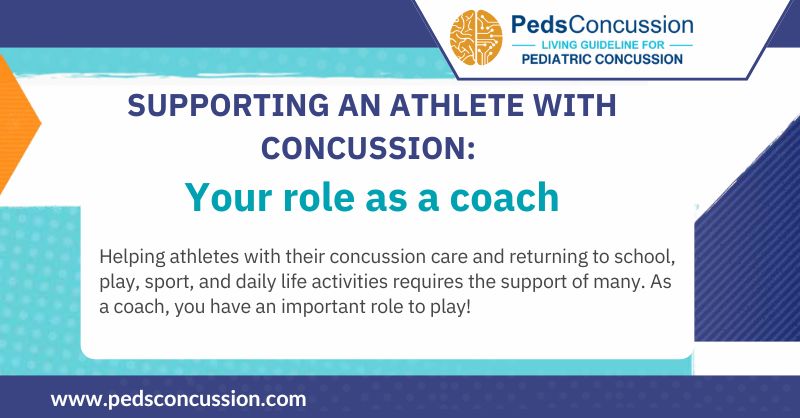 PedsConcussion
LIVING GUIDELINE FOR
PEDIATRIC CONCUSSION

SUPPORTING AN ATHLETE WITH CONCUSSION:
Your role as a coach

Helping athletes with their concussion care and returning to school, play, sport, and daily life activities requires the support of many. As a coach, you have an important role to play!

www.pedsconcussion.com